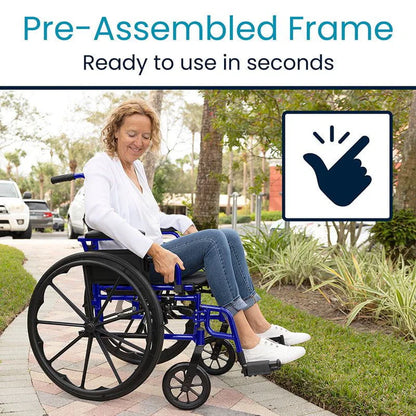 Pre-Assembled Frame
Ready to use in seconds